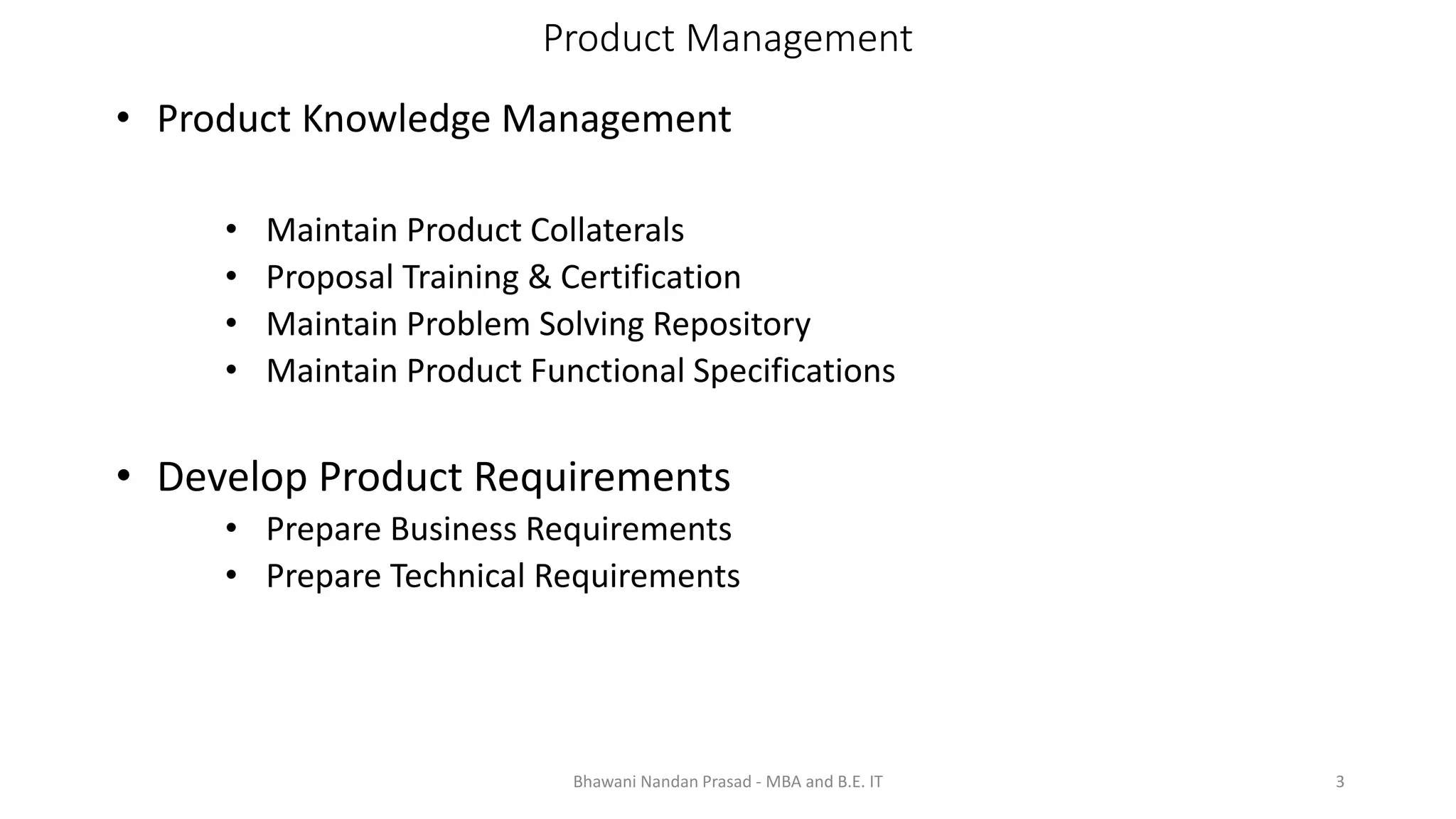 Product Management

• Product Knowledge Management

• Maintain Product Collaterals
• Proposal Training & Certification
• Maintain Problem Solving Repository
• Maintain Product Functional Specifications

• Develop Product Requirements
• Prepare Business Requirements
• Prepare Technical Requirements

Bhawani Nandan Prasad - MBA and B.E. IT

3